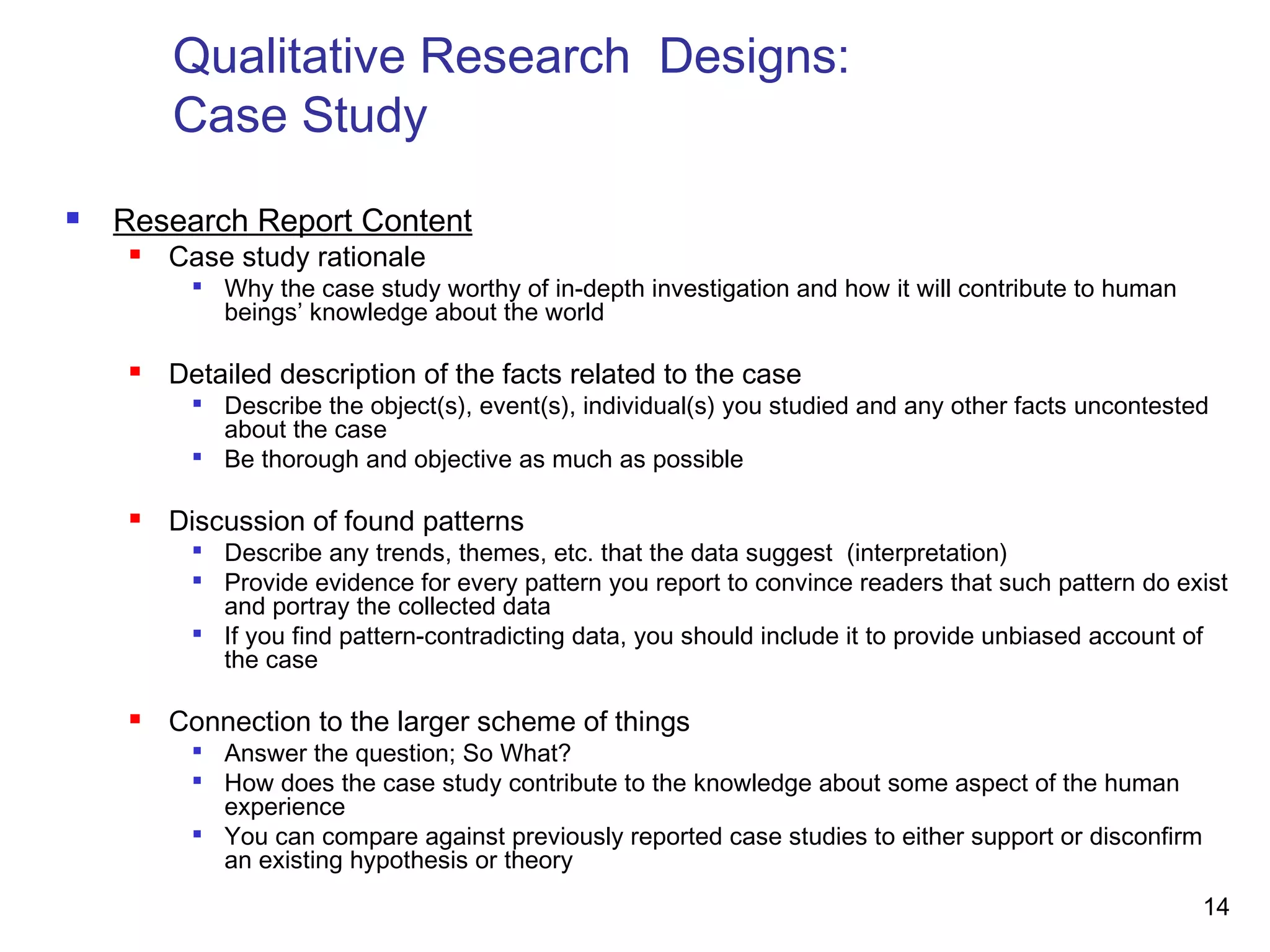 Qualitative Research Designs:
Case Study

Research Report Content

Case study rationale

Why the case study worthy of in-depth investigation and how it will contribute to human beings' knowledge about the world

Detailed description of the facts related to the case

Describe the object(s), event(s), individual(s) you studied and any other facts uncontested about the case

Be thorough and objective as much as possible

Discussion of found patterns

Describe any trends, themes, etc. that the data suggest (interpretation)

Provide evidence for every pattern you report to convince readers that such pattern do exist and portray the collected data

If you find pattern-contradicting data, you should include it to provide unbiased account of the case

Connection to the larger scheme of things

Answer the question; So What?

How does the case study contribute to the knowledge about some aspect of the human experience

You can compare against previously reported case studies to either support or disconfirm an existing hypothesis or theory

14